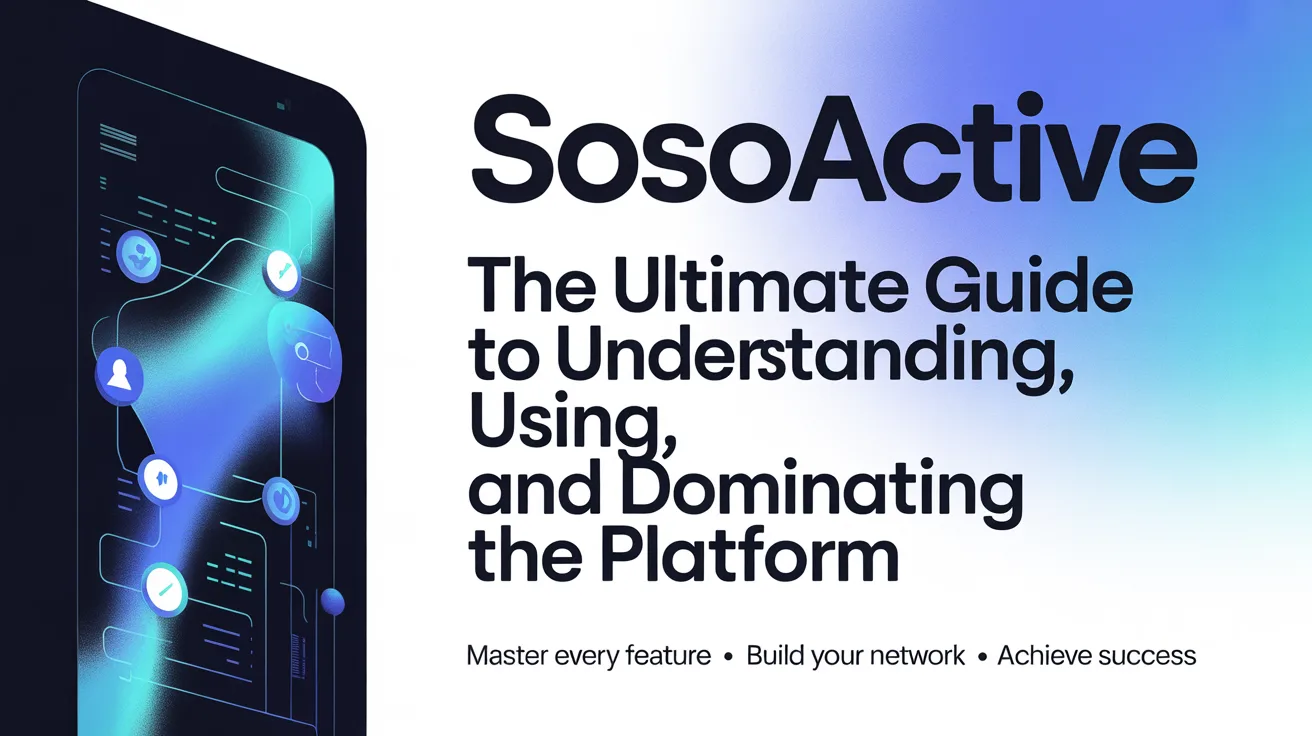 SosoActive

The Ultimate Guide to Understanding, Using, and Dominating the Platform

Master every feature • Build your network • Achieve success